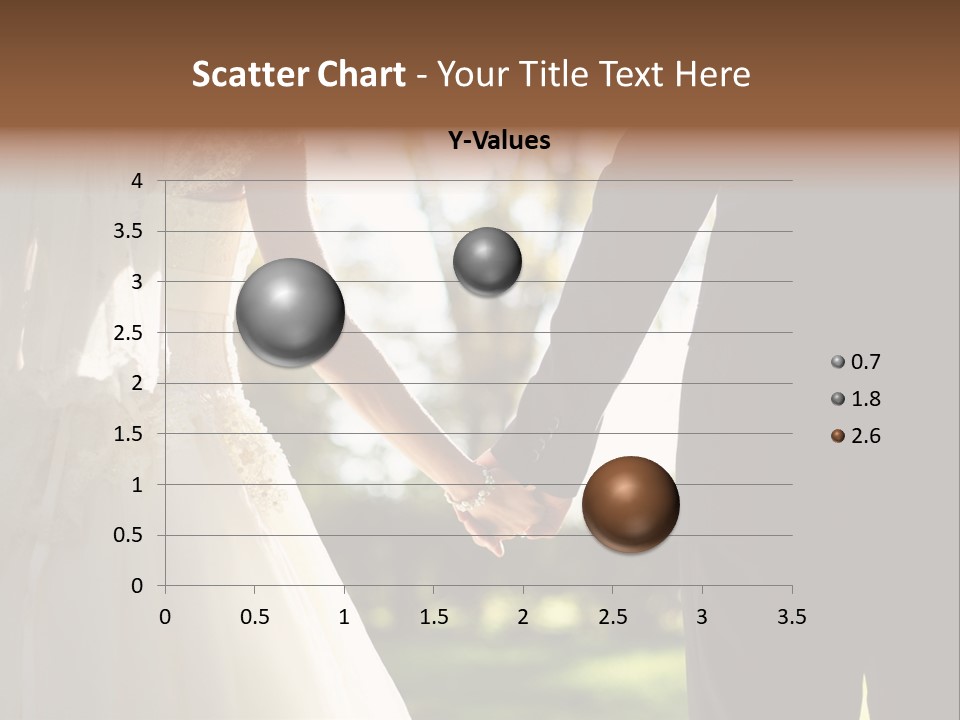 Scatter Chart - Your Title Text Here

Y-Values

4
3.5
3
2.5
2
1.5
1
0.5
0

0 0.5 1 1.5 2 2.5 3 3.5

0.7
1.8
2.6